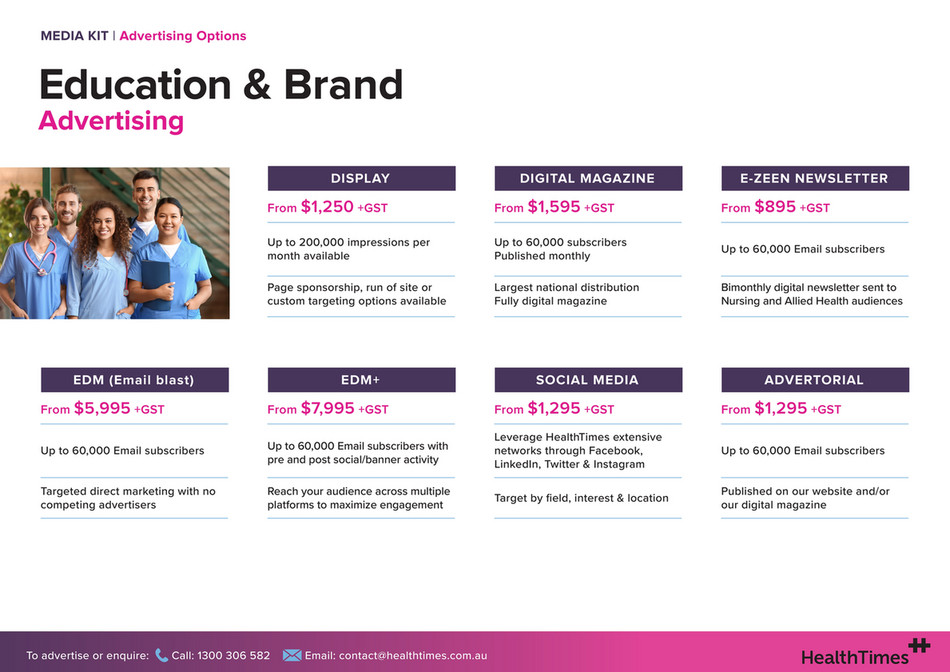 MEDIA KIT | Advertising Options

Education & Brand
Advertising

DISPLAY
From $1,250 +GST
Up to 200,000 impressions per month available
Page sponsorship, run of site or custom targeting options available

DIGITAL MAGAZINE
From $1,595 +GST
Up to 60,000 subscribers
Published monthly
Largest national distribution
Fully digital magazine

E-ZEEN NEWSLETTER
From $895 +GST
Up to 60,000 Email subscribers
Bimonthly digital newsletter sent to Nursing and Allied Health audiences

EDM (Email blast)
From $5,995 +GST
Up to 60,000 Email subscribers
Targeted direct marketing with no competing advertisers

EDM+
From $7,995 +GST
Up to 60,000 Email subscribers with pre and post social/banner activity
Reach your audience across multiple platforms to maximize engagement

SOCIAL MEDIA
From $1,295 +GST
Leverage HealthTimes extensive networks through Facebook, LinkedIn, Twitter & Instagram
Target by field, interest & location

ADVERTORIAL
From $1,295 +GST
Up to 60,000 Email subscribers
Published on our website and/or our digital magazine

To advertise or enquire: Call: 1300 306 582 Email: contact@healthtimes.com.au
HealthTimes